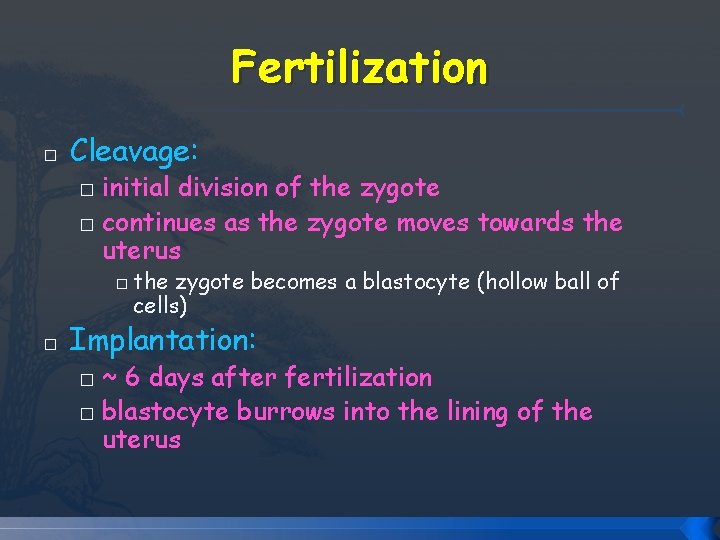 Fertilization

□ Cleavage:
□ initial division of the zygote
□ continues as the zygote moves towards the uterus
□ the zygote becomes a blastocyte (hollow ball of cells)

□ Implantation:
□ ~ 6 days after fertilization
□ blastocyte burrows into the lining of the uterus